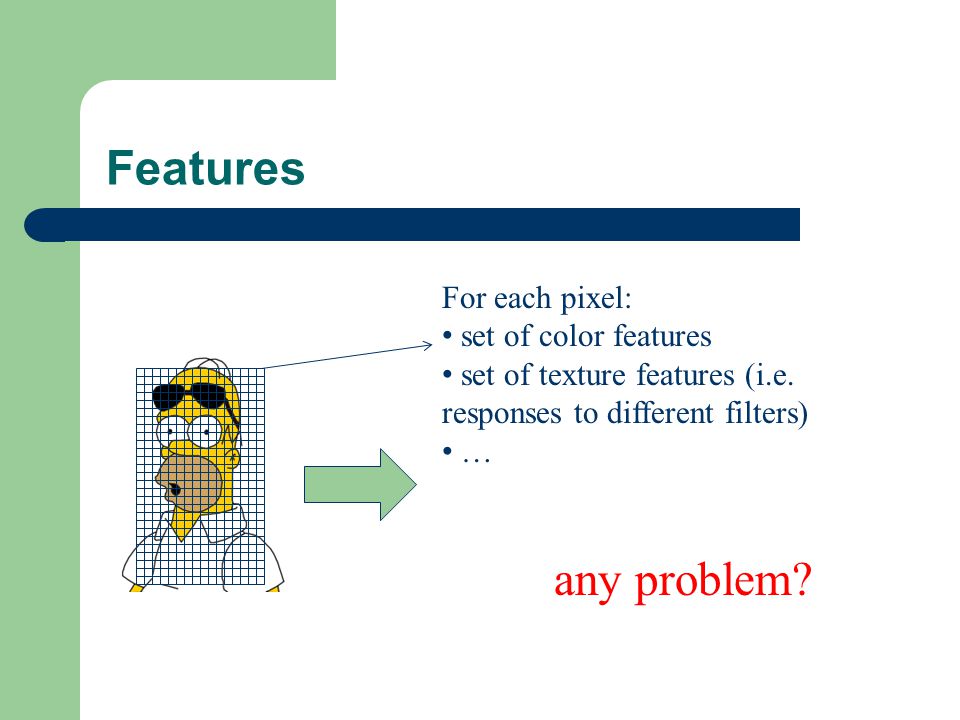 Features

For each pixel:
• set of color features
• set of texture features (i.e. responses to different filters)
• …

any problem?